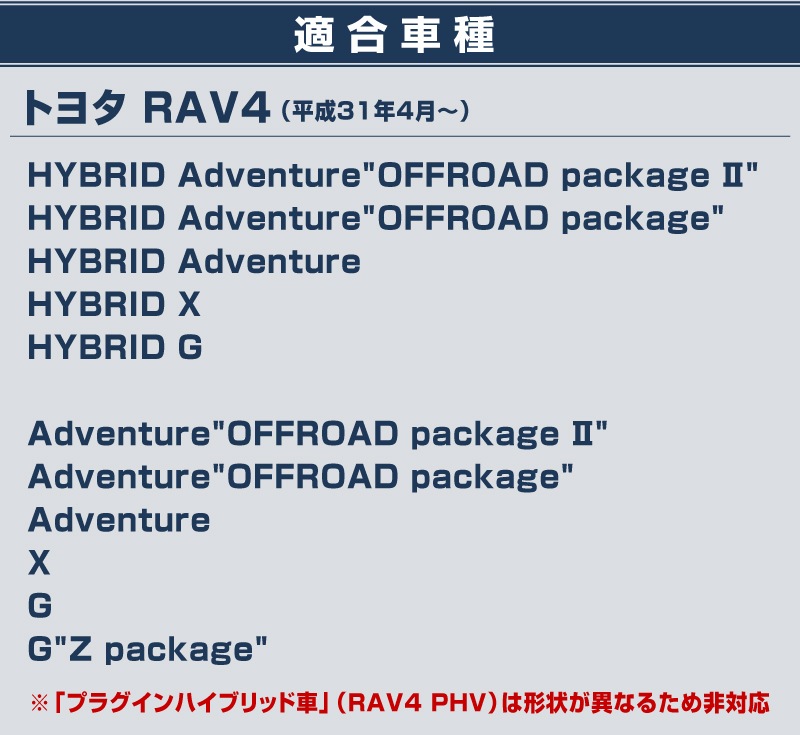 適合車種

トヨタ RAV4（平成31年4月～）

HYBRID Adventure"OFFROAD package Ⅱ"
HYBRID Adventure"OFFROAD package"
HYBRID Adventure
HYBRID X
HYBRID G

Adventure"OFFROAD package Ⅱ"
Adventure"OFFROAD package"
Adventure
X
G
G"Z package"

※「プラグインハイブリッド車」（RAV4 PHV）は形状が異なるため非対応